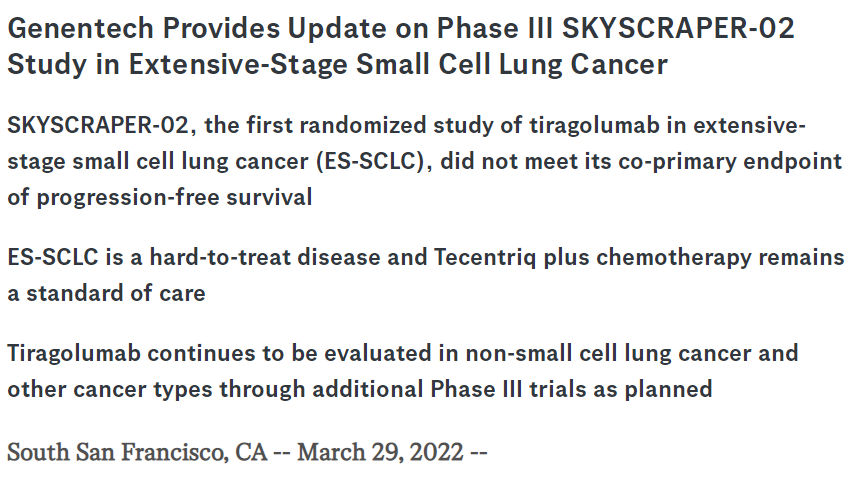 Genentech Provides Update on Phase III SKYSCRAPER-02 Study in Extensive-Stage Small Cell Lung Cancer

SKYSCRAPER-02, the first randomized study of tiragolumab in extensive-stage small cell lung cancer (ES-SCLC), did not meet its co-primary endpoint of progression-free survival

ES-SCLC is a hard-to-treat disease and Tecentriq plus chemotherapy remains a standard of care

Tiragolumab continues to be evaluated in non-small cell lung cancer and other cancer types through additional Phase III trials as planned

South San Francisco, CA -- March 29, 2022 --